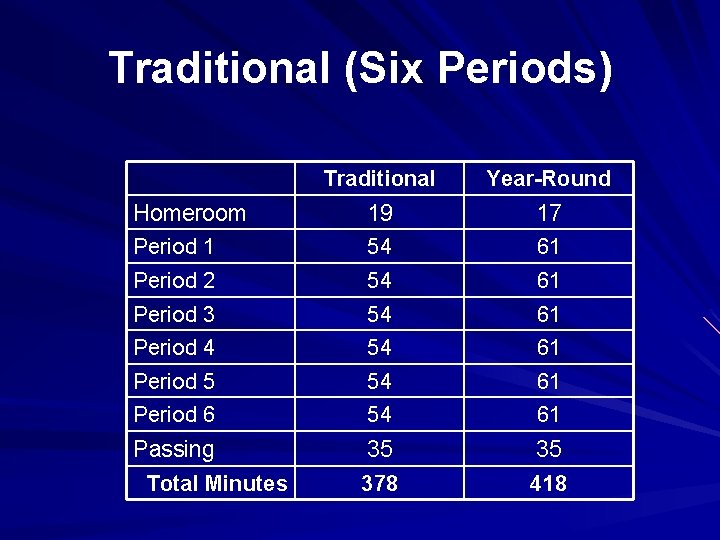 Traditional (Six Periods)

| | Traditional | Year-Round |
|---|---|---|
| Homeroom | 19 | 17 |
| Period 1 | 54 | 61 |
| Period 2 | 54 | 61 |
| Period 3 | 54 | 61 |
| Period 4 | 54 | 61 |
| Period 5 | 54 | 61 |
| Period 6 | 54 | 61 |
| Passing | 35 | 35 |
| Total Minutes | 378 | 418 |